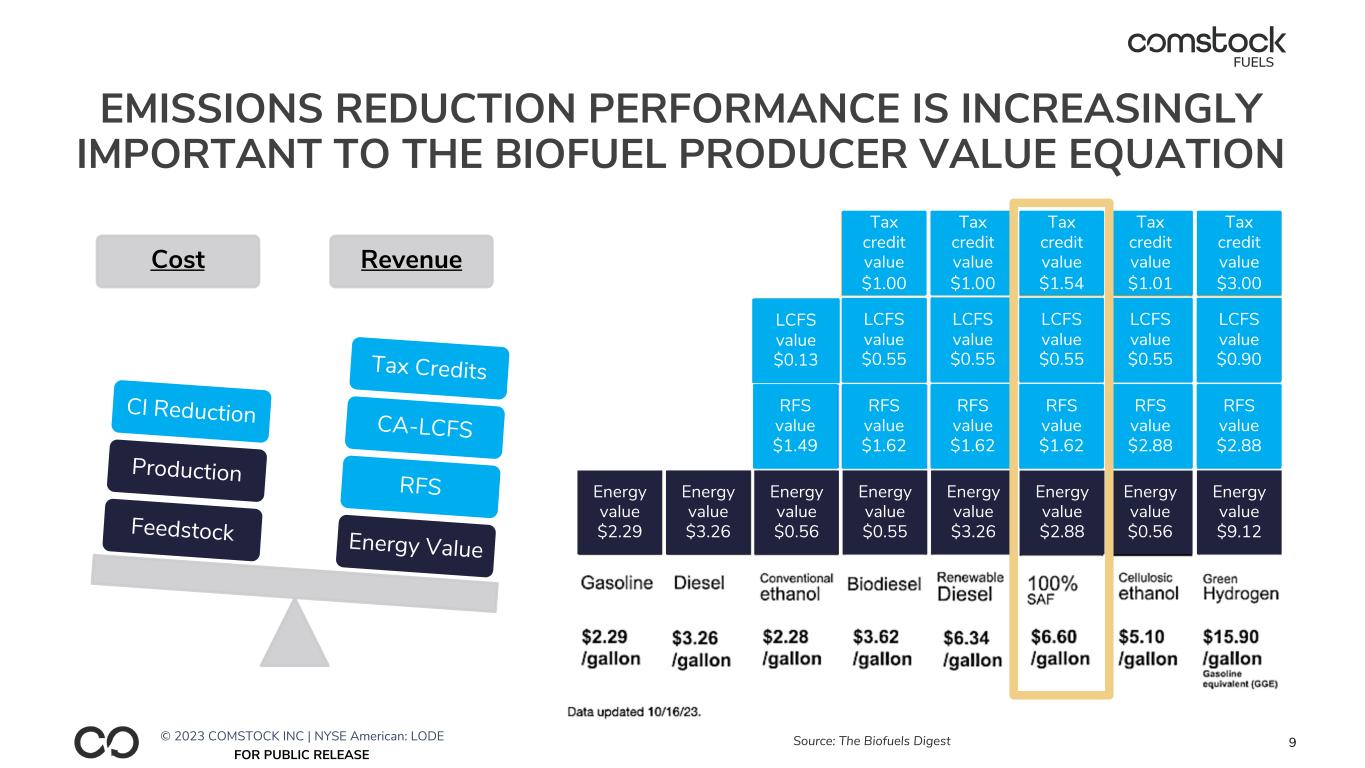 comstock
FUELS

EMISSIONS REDUCTION PERFORMANCE IS INCREASINGLY IMPORTANT TO THE BIOFUEL PRODUCER VALUE EQUATION

Cost

Revenue

CI Reduction
Production
Feedstock

Tax Credits
CA-LCFS
RFS
Energy Value

| | | | | | | | |
|---|---|---|---|---|---|---|---|
| | | | Tax credit value $1.00 | Tax credit value $1.00 | Tax credit value $1.54 | Tax credit value $1.01 | Tax credit value $3.00 |
| | | LCFS value $0.13 | LCFS value $0.55 | LCFS value $0.55 | LCFS value $0.55 | LCFS value $0.55 | LCFS value $0.90 |
| | | RFS value $1.49 | RFS value $1.62 | RFS value $1.62 | RFS value $1.62 | RFS value $2.88 | RFS value $2.88 |
| Energy value $2.29 | Energy value $3.26 | Energy value $0.56 | Energy value $0.55 | Energy value $3.26 | Energy value $2.88 | Energy value $0.56 | Energy value $9.12 |
| Gasoline | Diesel | Conventional ethanol | Biodiesel | Renewable Diesel | 100% SAF | Cellulosic ethanol | Green Hydrogen |
| $2.29 /gallon | $3.26 /gallon | $2.28 /gallon | $3.62 /gallon | $6.34 /gallon | $6.60 /gallon | $5.10 /gallon | $15.90 /gallon Gasoline equivalent (GGE) |

Data updated 10/16/23.

© 2023 COMSTOCK INC | NYSE American: LODE
FOR PUBLIC RELEASE

Source: The Biofuels Digest

9